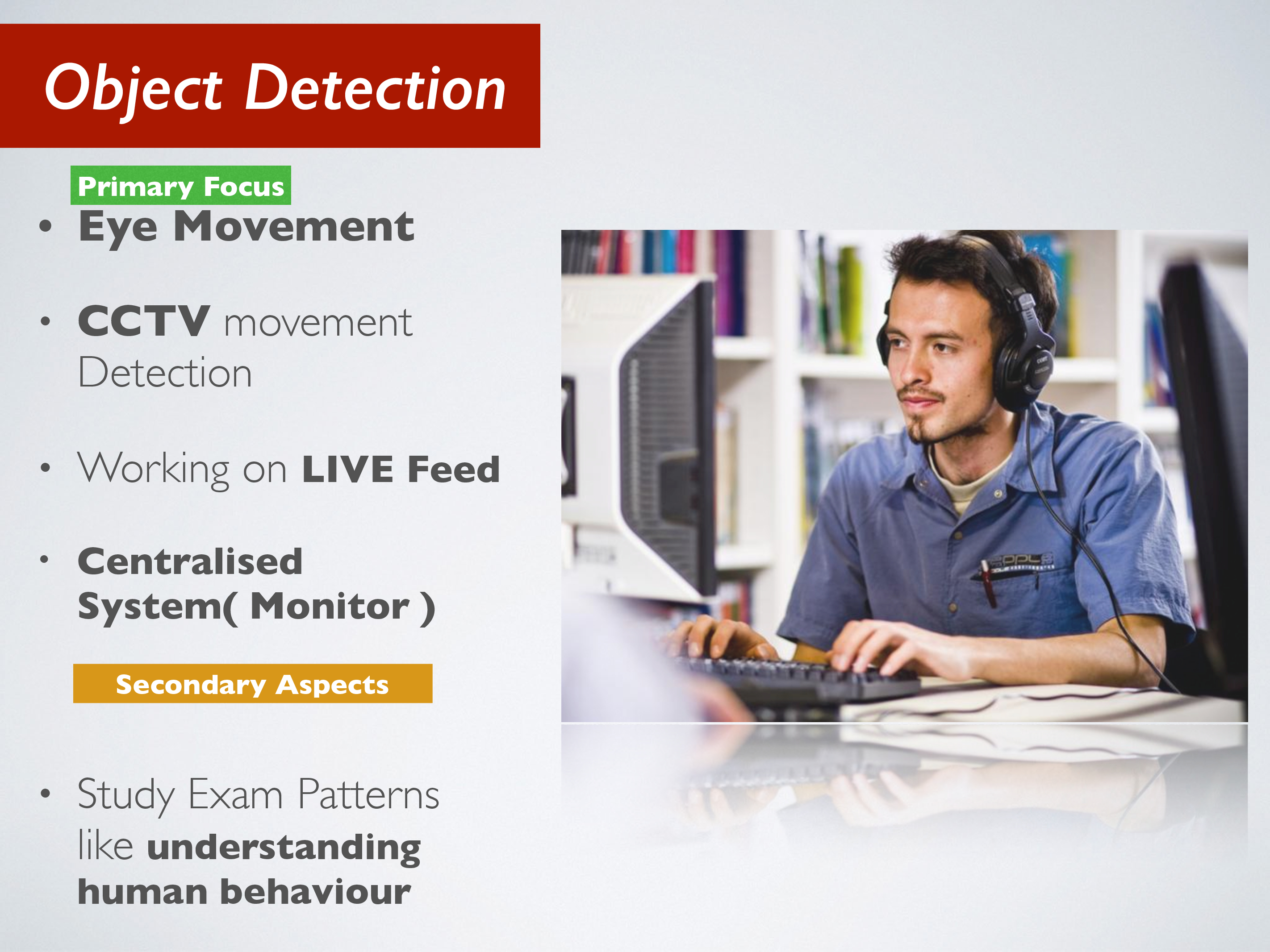 Object Detection

Primary Focus

• Eye Movement

• CCTV movement Detection

• Working on LIVE Feed

• Centralised System( Monitor )

Secondary Aspects

• Study Exam Patterns like understanding human behaviour